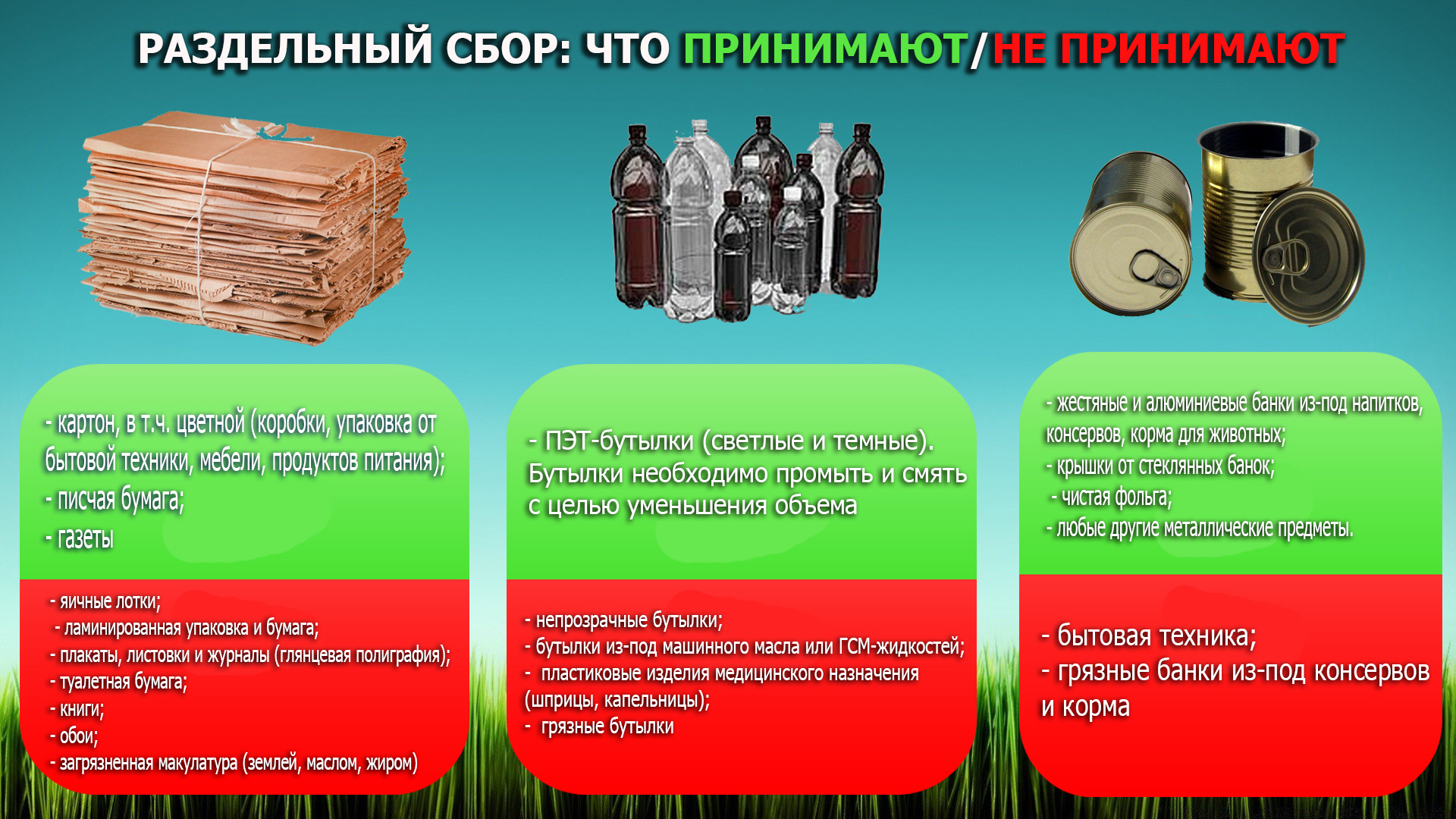 РАЗДЕЛЬНЫЙ СБОР: ЧТО ПРИНИМАЮТ/НЕ ПРИНИМАЮТ

- картон, в т.ч. цветной (коробки, упаковка от бытовой техники, мебели, продуктов питания);
- писчая бумага;
- газеты

- яичные лотки;
- ламинированная упаковка и бумага;
- плакаты, листовки и журналы (глянцевая полиграфия);
- туалетная бумага;
- книги;
- обои;
- загрязненная макулатура (землей, маслом, жиром)

- ПЭТ-бутылки (светлые и темные). Бутылки необходимо промыть и смять с целью уменьшения объема

- непрозрачные бутылки;
- бутылки из-под машинного масла или ГСМ-жидкостей;
- пластиковые изделия медицинского назначения (шприцы, капельницы);
- грязные бутылки

- жестяные и алюминиевые банки из-под напитков, консервов, корма для животных;
- крышки от стеклянных банок;
- чистая фольга;
- любые другие металлические предметы.

- бытовая техника;
- грязные банки из-под консервов и корма